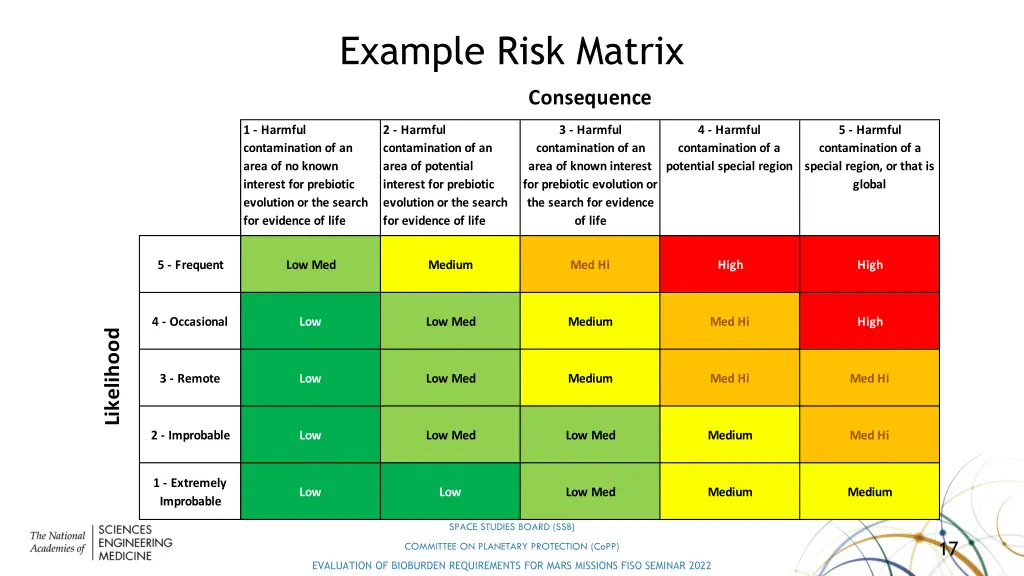 Example Risk Matrix

Consequence

Likelihood

| | 1 - Harmful contamination of an area of no known interest for prebiotic evolution or the search for evidence of life | 2 - Harmful contamination of an area of potential interest for prebiotic evolution or the search for evidence of life | 3 - Harmful contamination of an area of known interest for prebiotic evolution or the search for evidence of life | 4 - Harmful contamination of a potential special region | 5 - Harmful contamination of a special region, or that is global |
|---|---|---|---|---|---|
| 5 - Frequent | Low Med | Medium | Med Hi | High | High |
| 4 - Occasional | Low | Low Med | Medium | Med Hi | High |
| 3 - Remote | Low | Low Med | Medium | Med Hi | Med Hi |
| 2 - Improbable | Low | Low Med | Low Med | Medium | Med Hi |
| 1 - Extremely Improbable | Low | Low | Low Med | Medium | Medium |

The National Academies of SCIENCES ENGINEERING MEDICINE

SPACE STUDIES BOARD (SSB)

COMMITTEE ON PLANETARY PROTECTION (CoPP)

EVALUATION OF BIOBURDEN REQUIREMENTS FOR MARS MISSIONS FISO SEMINAR 2022

17